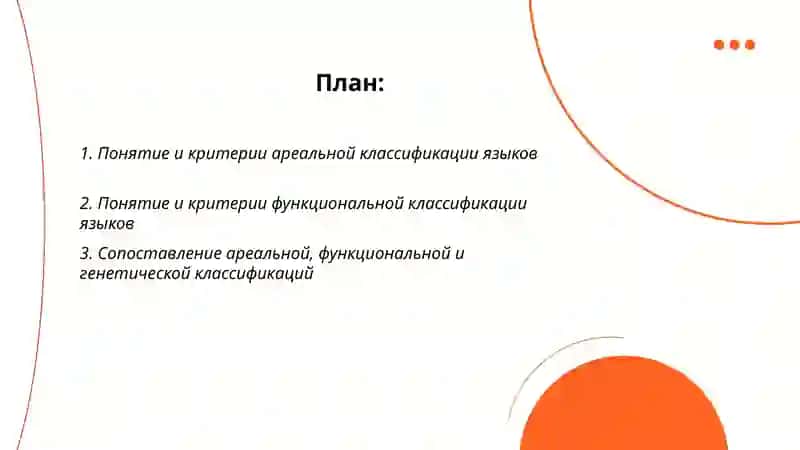 План:

1. Понятие и критерии ареальной классификации языков

2. Понятие и критерии функциональной классификации языков

3. Сопоставление ареальной, функциональной и генетической классификаций